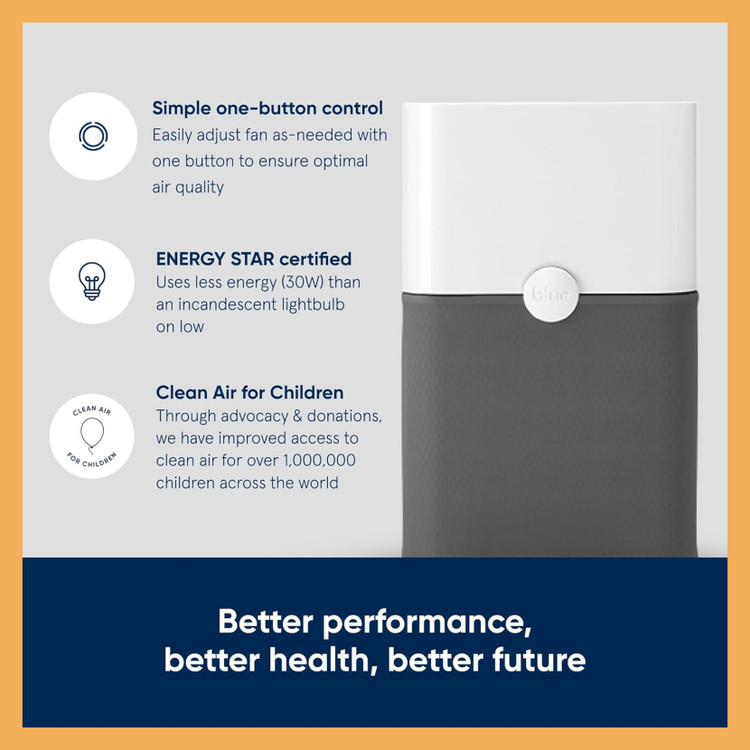 Simple one-button control
Easily adjust fan as-needed with one button to ensure optimal air quality

ENERGY STAR certified
Uses less energy (30W) than an incandescent lightbulb on low

CLEAN AIR FOR CHILDREN

Clean Air for Children
Through advocacy & donations, we have improved access to clean air for over 1,000,000 children across the world

blue

Better performance, better health, better future